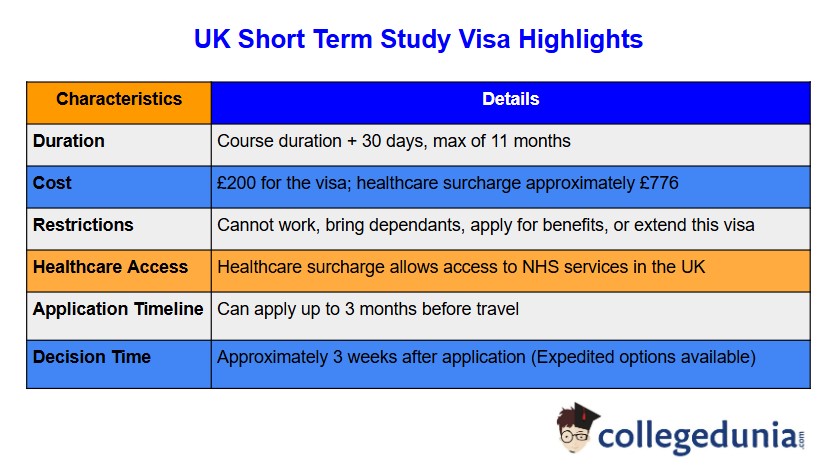 UK Short Term Study Visa Highlights

| Characteristics | Details |
|---|---|
| Duration | Course duration + 30 days, max of 11 months |
| Cost | £200 for the visa; healthcare surcharge approximately £776 |
| Restrictions | Cannot work, bring dependants, apply for benefits, or extend this visa |
| Healthcare Access | Healthcare surcharge allows access to NHS services in the UK |
| Application Timeline | Can apply up to 3 months before travel |
| Decision Time | Approximately 3 weeks after application (Expedited options available) |

collegedunia.com